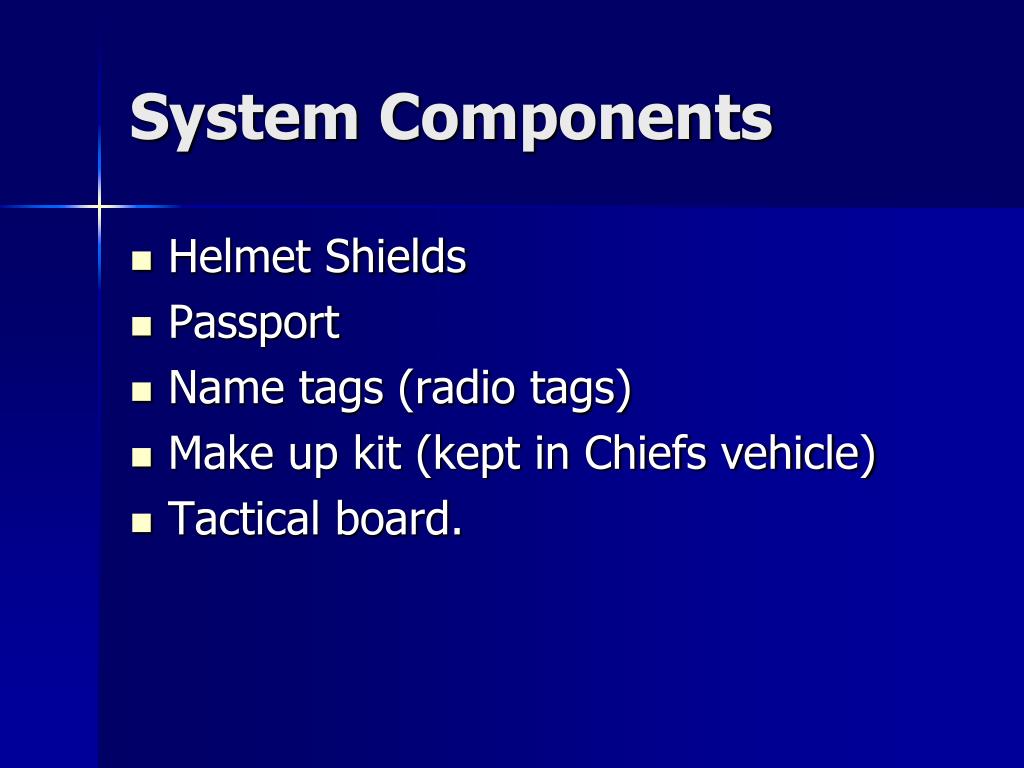 System Components

- Helmet Shields
- Passport
- Name tags (radio tags)
- Make up kit (kept in Chiefs vehicle)
- Tactical board.